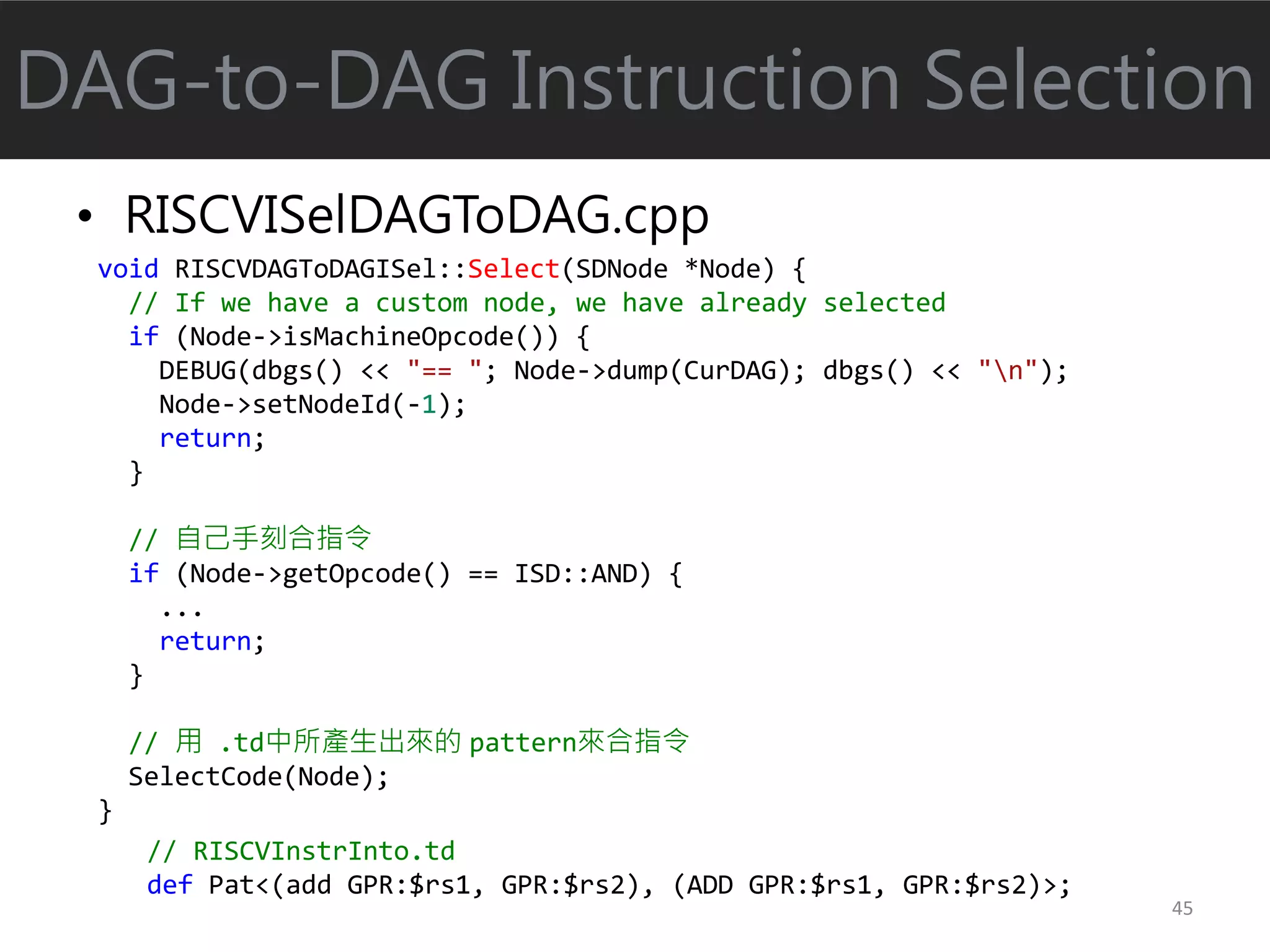 DAG-to-DAG Instruction Selection

• RISCVISelDAGToDAG.cpp

void RISCVDAGToDAGISel::Select(SDNode *Node) {
  // If we have a custom node, we have already selected
  if (Node->isMachineOpcode()) {
    DEBUG(dbgs() << "== "; Node->dump(CurDAG); dbgs() << "\n");
    Node->setNodeId(-1);
    return;
  }

  // 自己手刻合指令
  if (Node->getOpcode() == ISD::AND) {
    ...
    return;
  }

  // 用 .td中所產生出來的 pattern來合指令
  SelectCode(Node);
}

// RISCVInstrInto.td
def Pat<(add GPR:$rs1, GPR:$rs2), (ADD GPR:$rs1, GPR:$rs2)>;

45